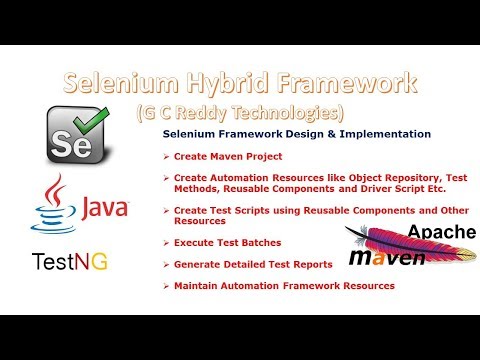 Selenium Hybrid Framework
(G C Reddy Technologies)

Se

Java

TestNG

Selenium Framework Design & Implementation

➢ Create Maven Project

➢ Create Automation Resources like Object Repository, Test Methods, Reusable Components and Driver Script Etc.

➢ Create Test Scripts using Reusable Components and Other Resources

➢ Execute Test Batches

➢ Generate Detailed Test Reports

➢ Maintain Automation Framework Resources

Apache
maven